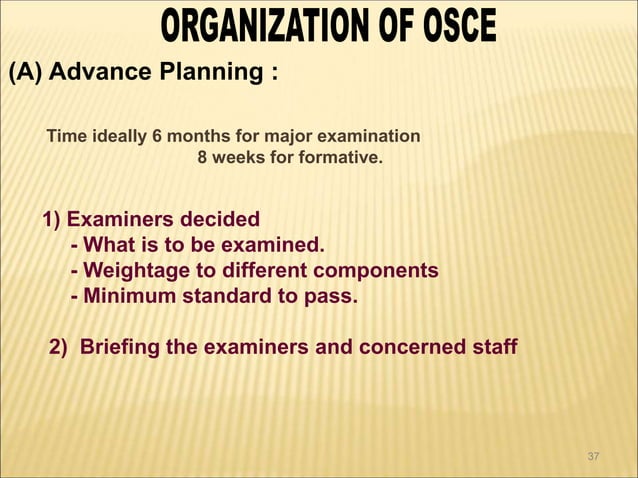 ORGANIZATION OF OSCE

(A) Advance Planning :

Time ideally 6 months for major examination
8 weeks for formative.

1) Examiners decided
- What is to be examined.
- Weightage to different components
- Minimum standard to pass.

2) Briefing the examiners and concerned staff

37